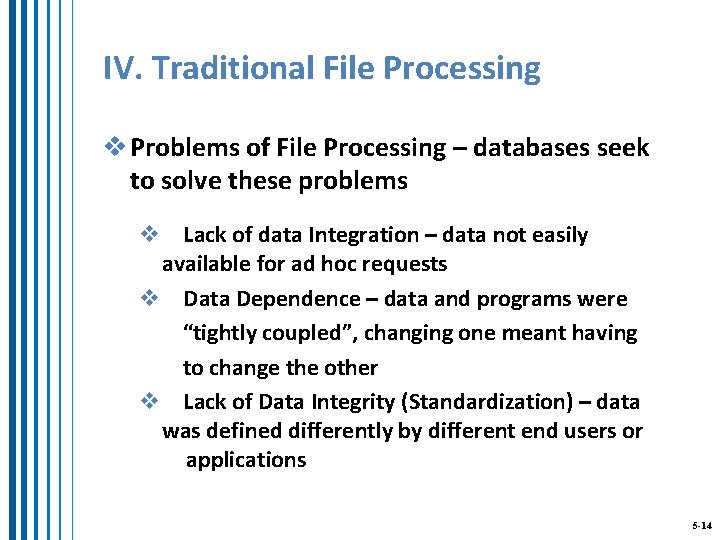 IV. Traditional File Processing

❖ Problems of File Processing – databases seek to solve these problems

❖ Lack of data Integration – data not easily available for ad hoc requests

❖ Data Dependence – data and programs were "tightly coupled", changing one meant having to change the other

❖ Lack of Data Integrity (Standardization) – data was defined differently by different end users or applications

5-14